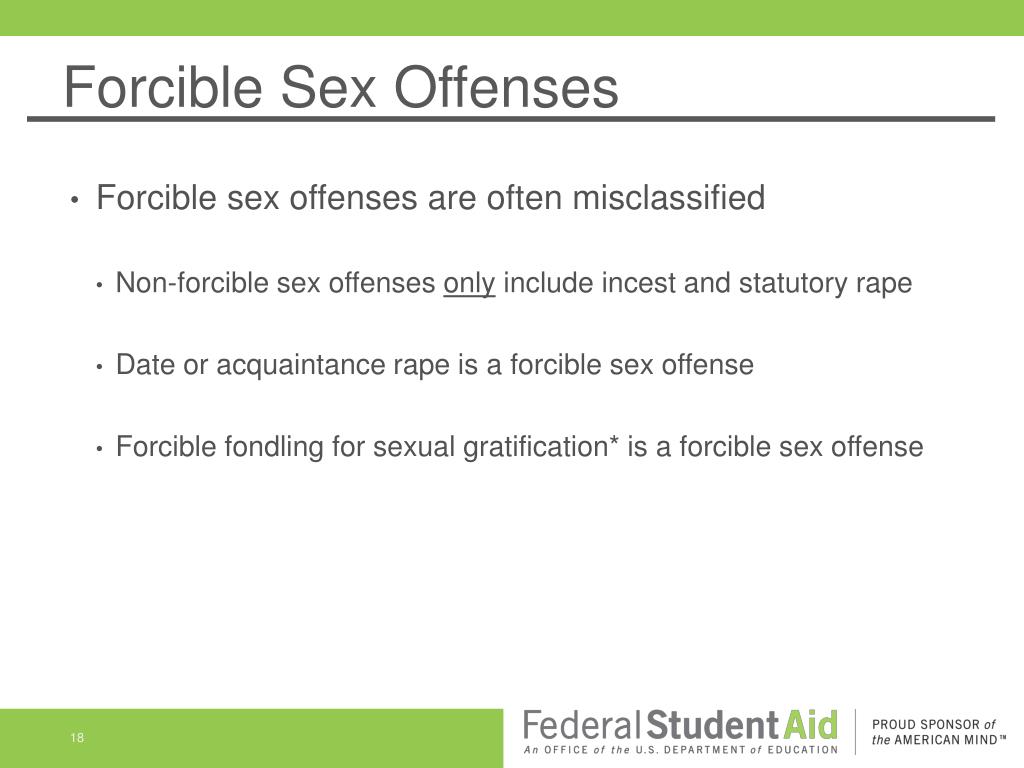 Forcible Sex Offenses

• Forcible sex offenses are often misclassified

• Non-forcible sex offenses only include incest and statutory rape

• Date or acquaintance rape is a forcible sex offense

• Forcible fondling for sexual gratification* is a forcible sex offense

18

Federal Student Aid
An OFFICE of the U.S. DEPARTMENT of EDUCATION

PROUD SPONSOR of the AMERICAN MIND™